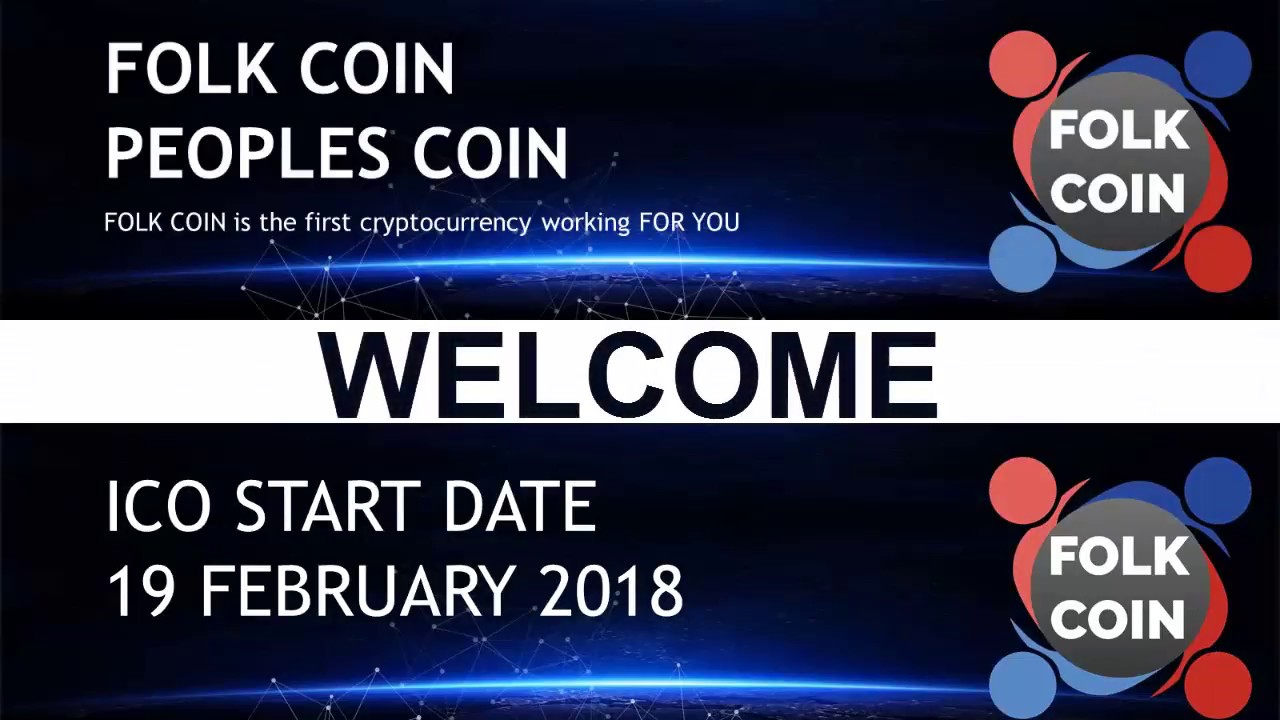 FOLK COIN
PEOPLES COIN

FOLK COIN is the first cryptocurrency working FOR YOU

FOLK COIN

WELCOME

ICO START DATE
19 FEBRUARY 2018

FOLK COIN